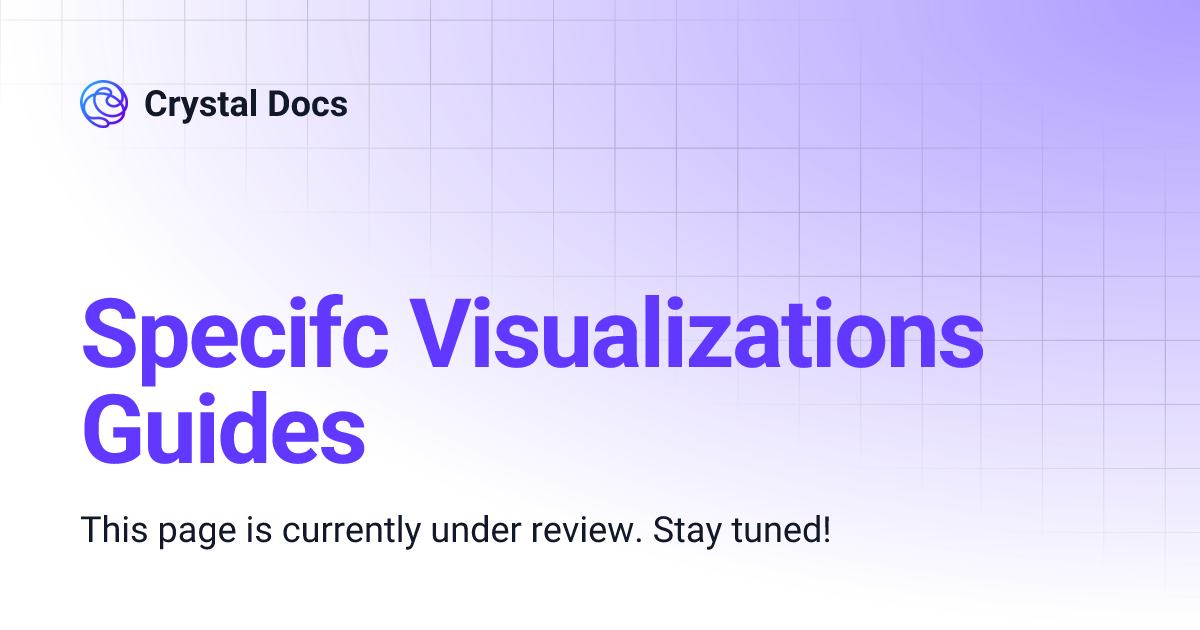 Crystal Docs

Specifc Visualizations Guides

This page is currently under review. Stay tuned!